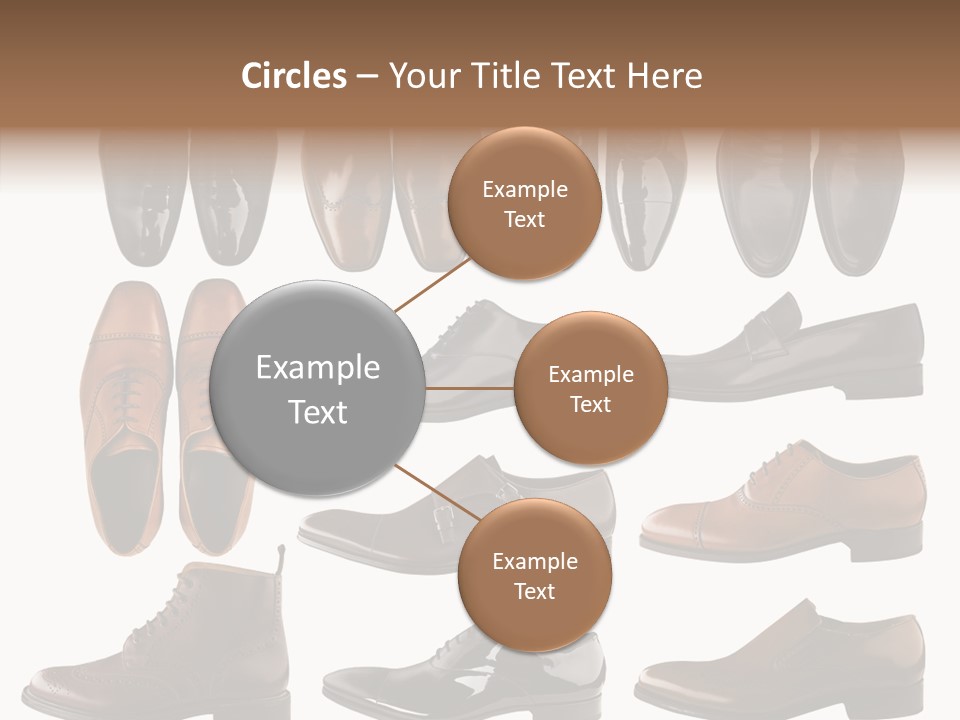 Circles – Your Title Text Here

Example Text

Example Text

Example Text

Example Text